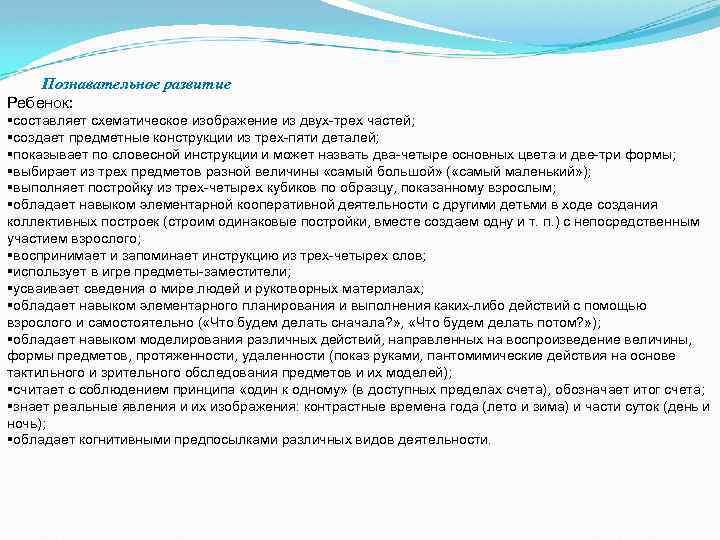 Познавательное развитие

Ребенок:
▪составляет схематическое изображение из двух-трех частей;
▪создает предметные конструкции из трех-пяти деталей;
▪показывает по словесной инструкции и может назвать два-четыре основных цвета и две-три формы;
▪выбирает из трех предметов разной величины «самый большой» («самый маленький»);
▪выполняет постройку из трех-четырех кубиков по образцу, показанному взрослым;
▪обладает навыком элементарной кооперативной деятельности с другими детьми в ходе создания коллективных построек (строим одинаковые постройки, вместе создаем одну и т. п.) с непосредственным участием взрослого;
▪воспринимает и запоминает инструкцию из трех-четырех слов;
▪использует в игре предметы-заместители;
▪усваивает сведения о мире людей и рукотворных материалах;
▪обладает навыком элементарного планирования и выполнения каких-либо действий с помощью взрослого и самостоятельно («Что будем делать сначала?», «Что будем делать потом?»);
▪обладает навыком моделирования различных действий, направленных на воспроизведение величины, формы предметов, протяженности, удаленности (показ руками, пантомимические действия на основе тактильного и зрительного обследования предметов и их моделей);
▪считает с соблюдением принципа «один к одному» (в доступных пределах счета), обозначает итог счета;
▪знает реальные явления и их изображения: контрастные времена года (лето и зима) и части суток (день и ночь);
▪обладает когнитивными предпосылками различных видов деятельности.